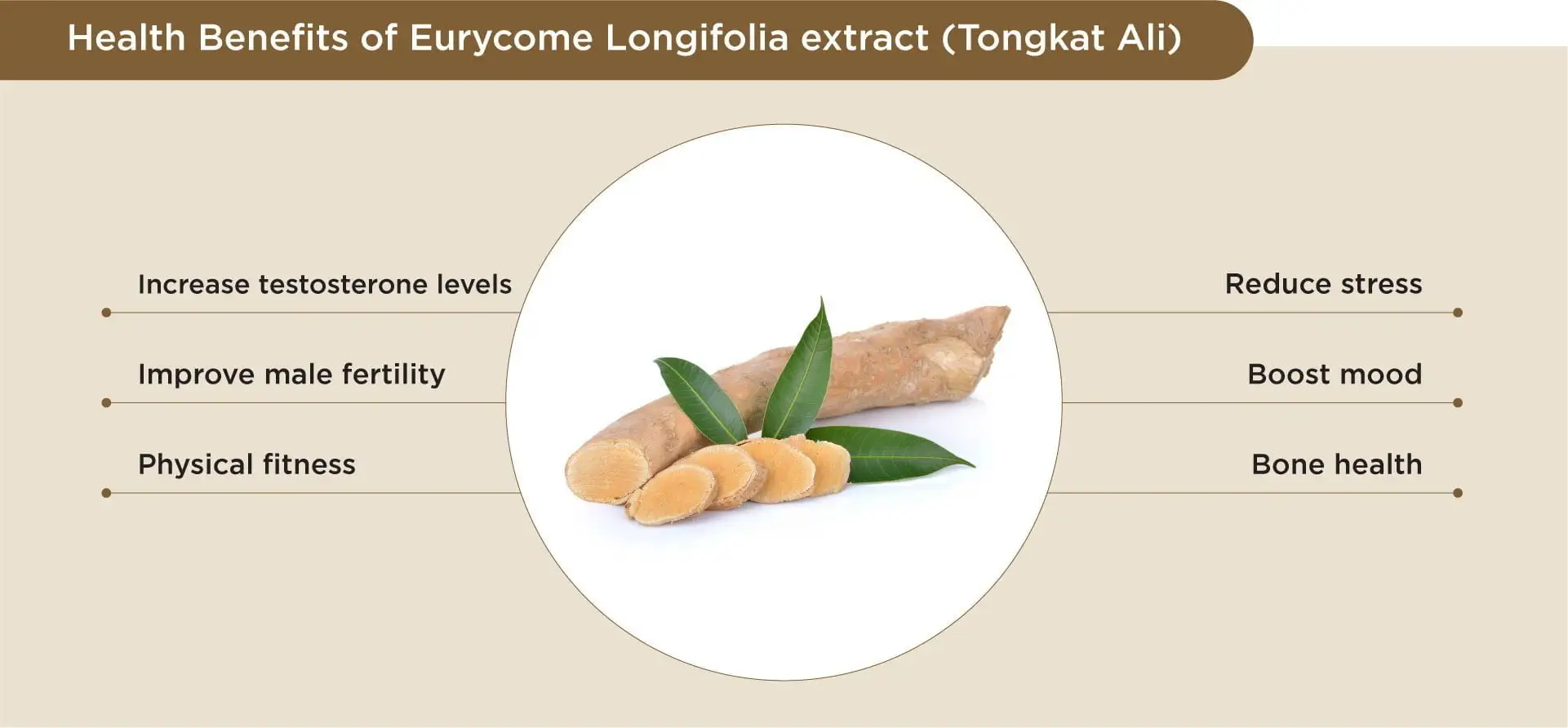 Health Benefits of Eurycome Longifolia extract (Tongkat Ali)

Increase testosterone levels

Improve male fertility

Physical fitness

Reduce stress

Boost mood

Bone health